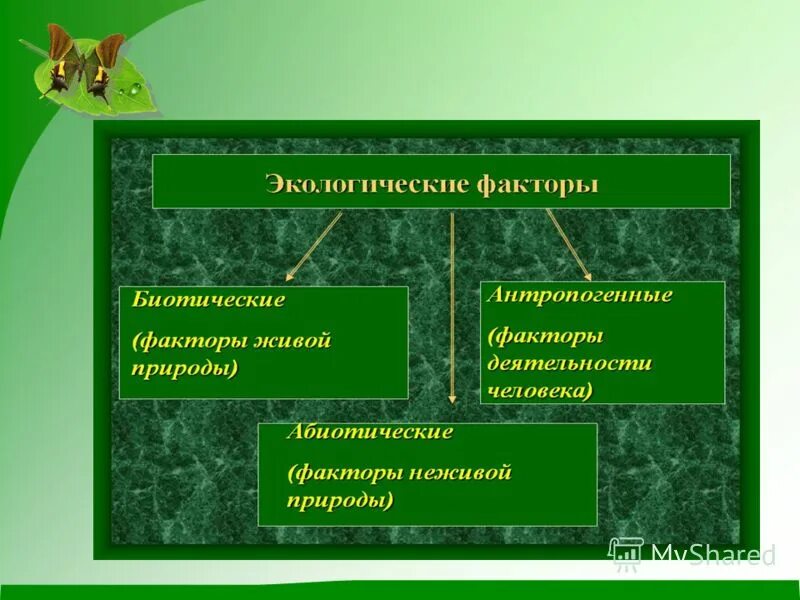 Экологические факторы

Биотические

(факторы живой природы)

Антропогенные

(факторы деятельности человека)

Абиотические

(факторы неживой природы)

MyShared